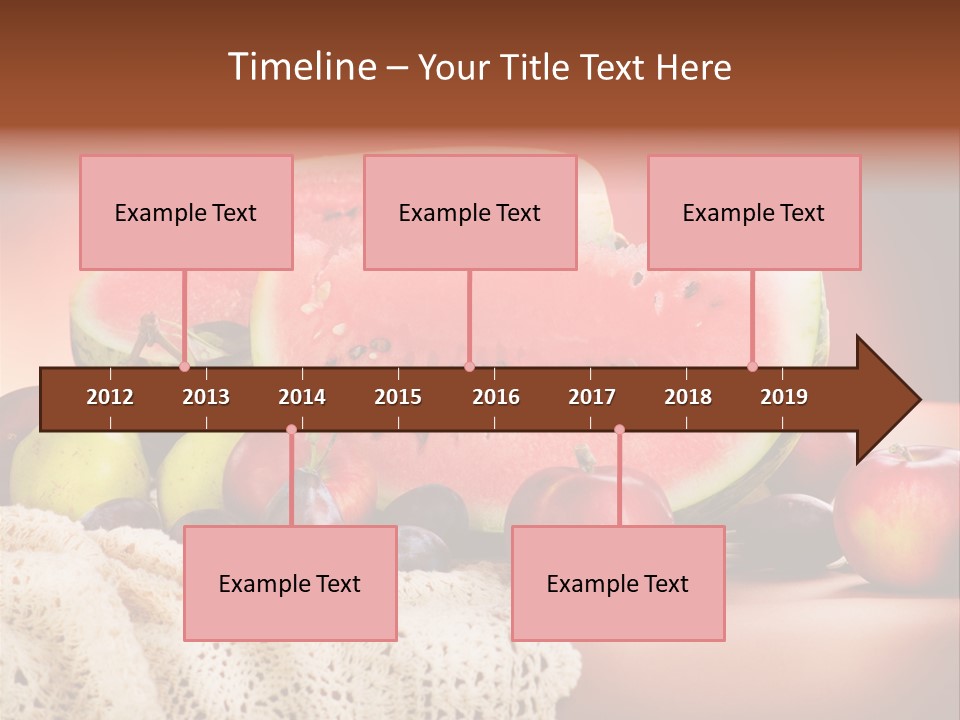 Timeline – Your Title Text Here

Example Text

Example Text

Example Text

2012 2013 2014 2015 2016 2017 2018 2019

Example Text

Example Text